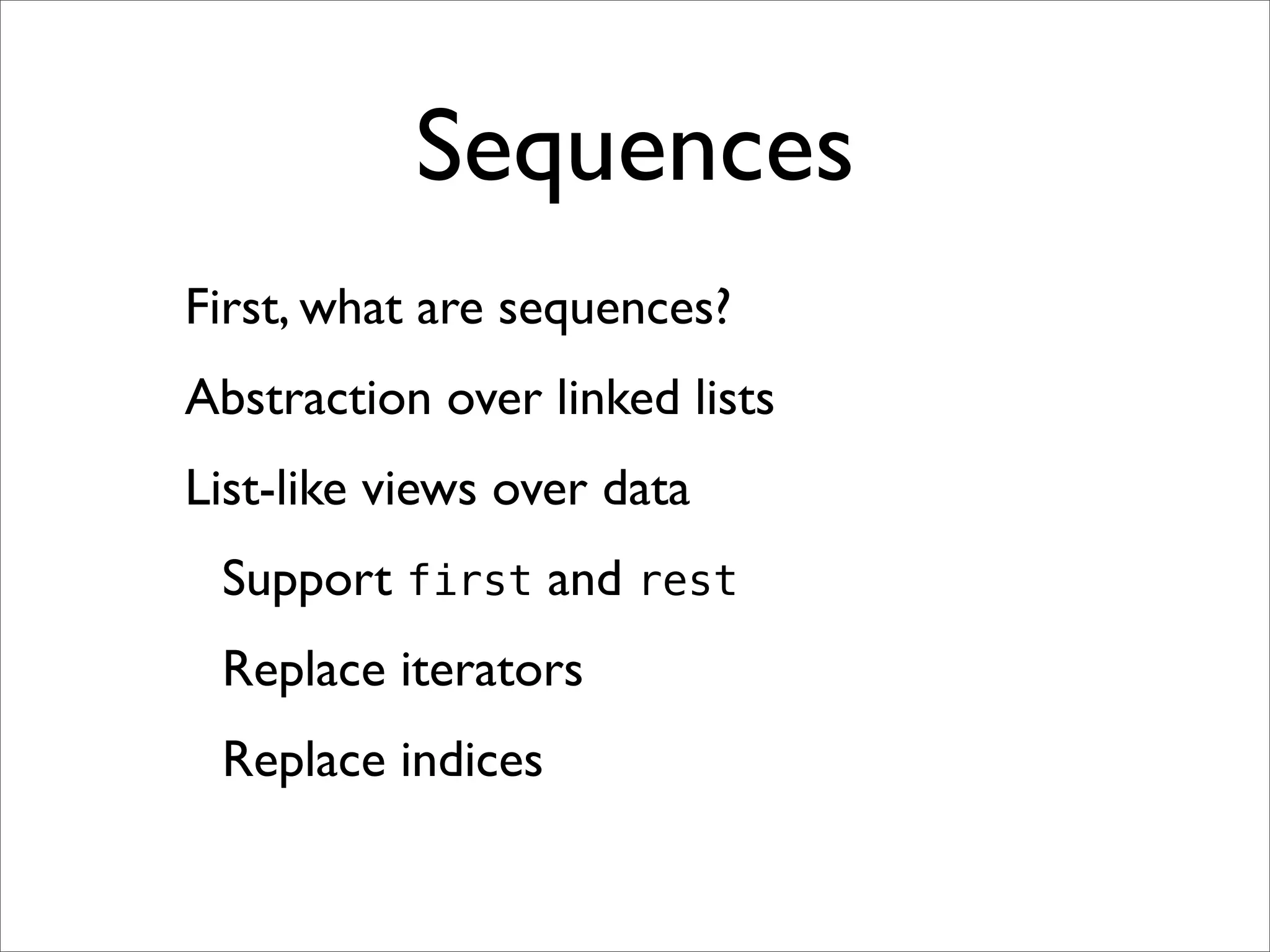 Sequences

First, what are sequences?

Abstraction over linked lists

List-like views over data

Support first and rest

Replace iterators

Replace indices